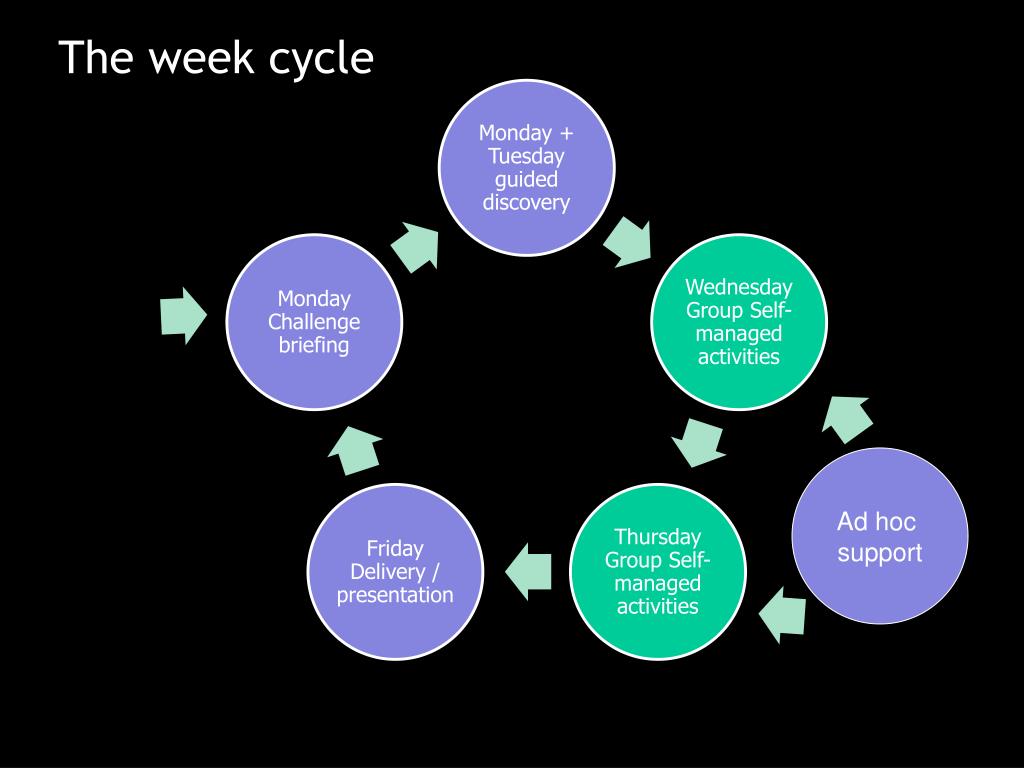 The week cycle

Monday Challenge briefing

Monday + Tuesday guided discovery

Wednesday Group Self-managed activities

Thursday Group Self-managed activities

Friday Delivery / presentation

Ad hoc support